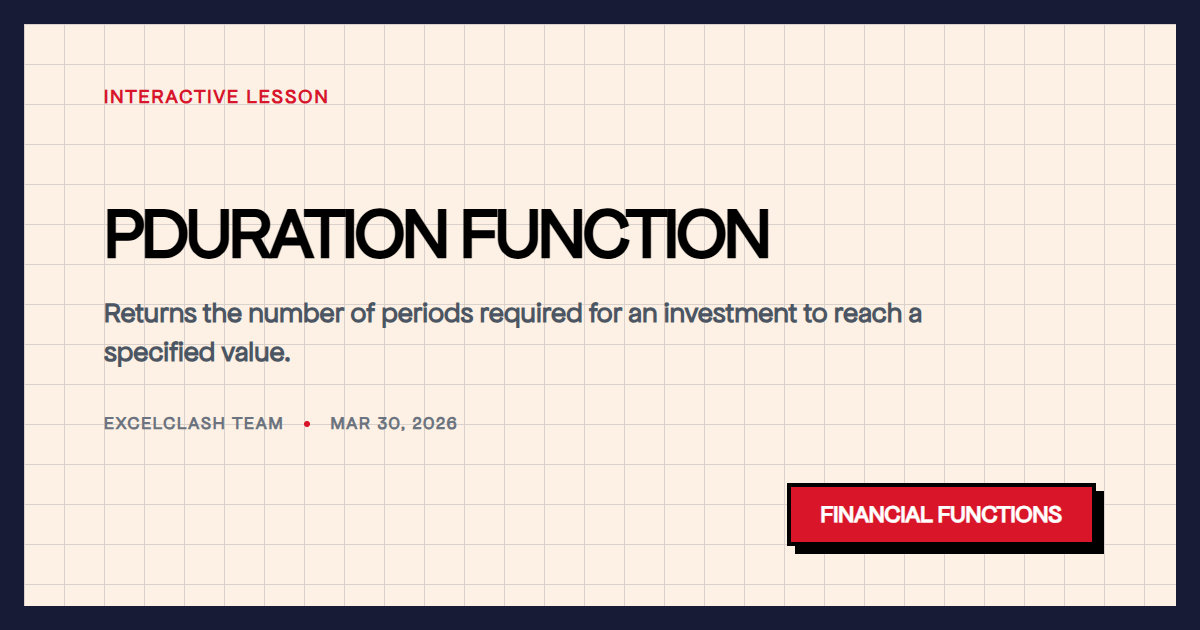 INTERACTIVE LESSON

PDURATION FUNCTION

Returns the number of periods required for an investment to reach a specified value.

EXCELCLASH TEAM • MAR 30, 2026

FINANCIAL FUNCTIONS